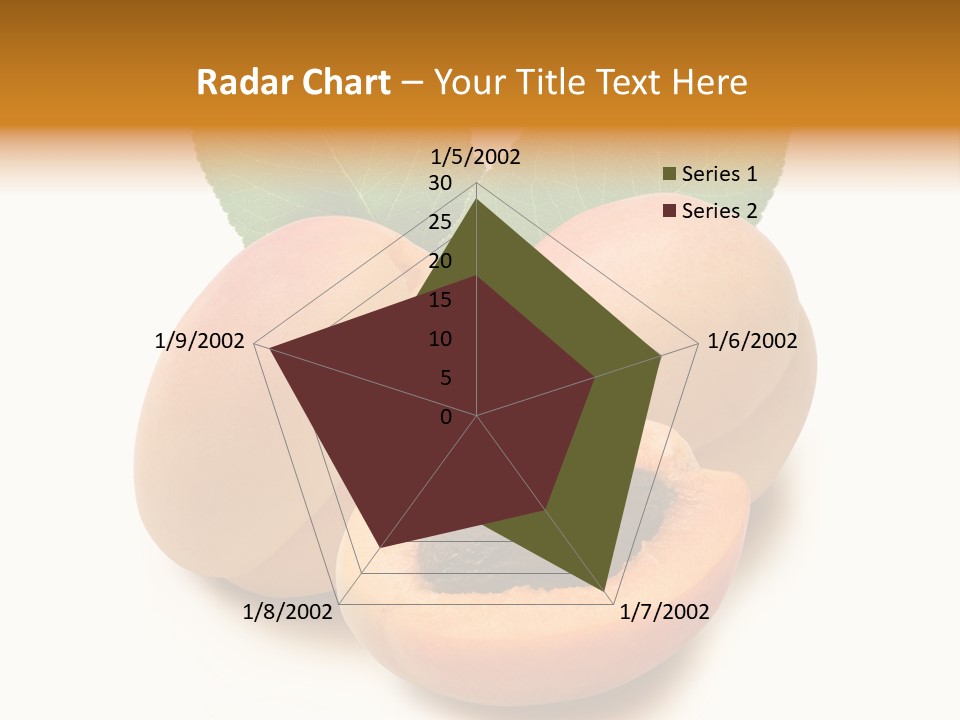 Radar Chart – Your Title Text Here

1/5/2002
30
25
20
15
10
5
0
1/6/2002
1/7/2002
1/8/2002
1/9/2002

Series 1
Series 2